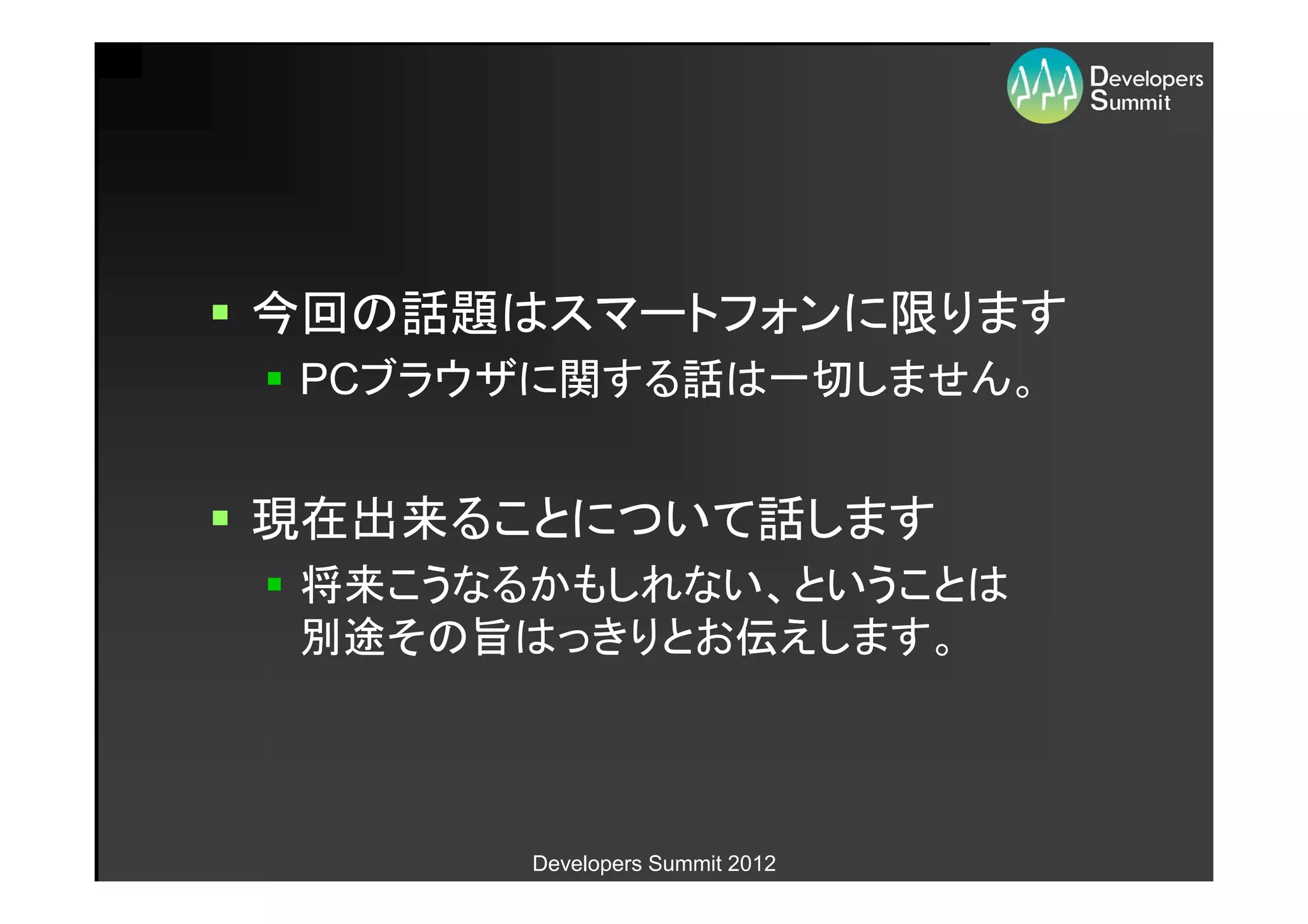 Developers Summit

▪ 今回の話題はスマートフォンに限ります
▪ PCブラウザに関する話は一切しません。

▪ 現在出来ることについて話します
▪ 将来こうなるかもしれない、ということは別途その旨はっきりとお伝えします。

Developers Summit 2012